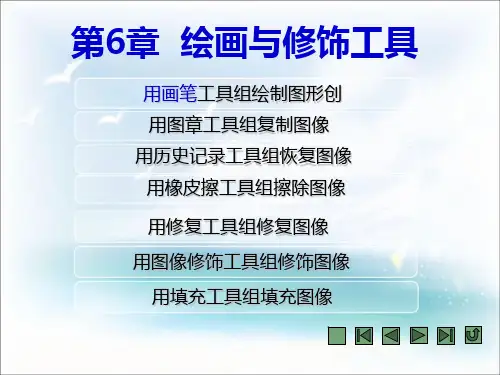 第6章 绘画与修饰工具

用画笔工具组绘制图形创

用图章工具组复制图像

用历史记录工具组恢复图像

用橡皮擦工具组擦除图像

用修复工具组修复图像

用图像修饰工具组修饰图像

用填充工具组填充图像